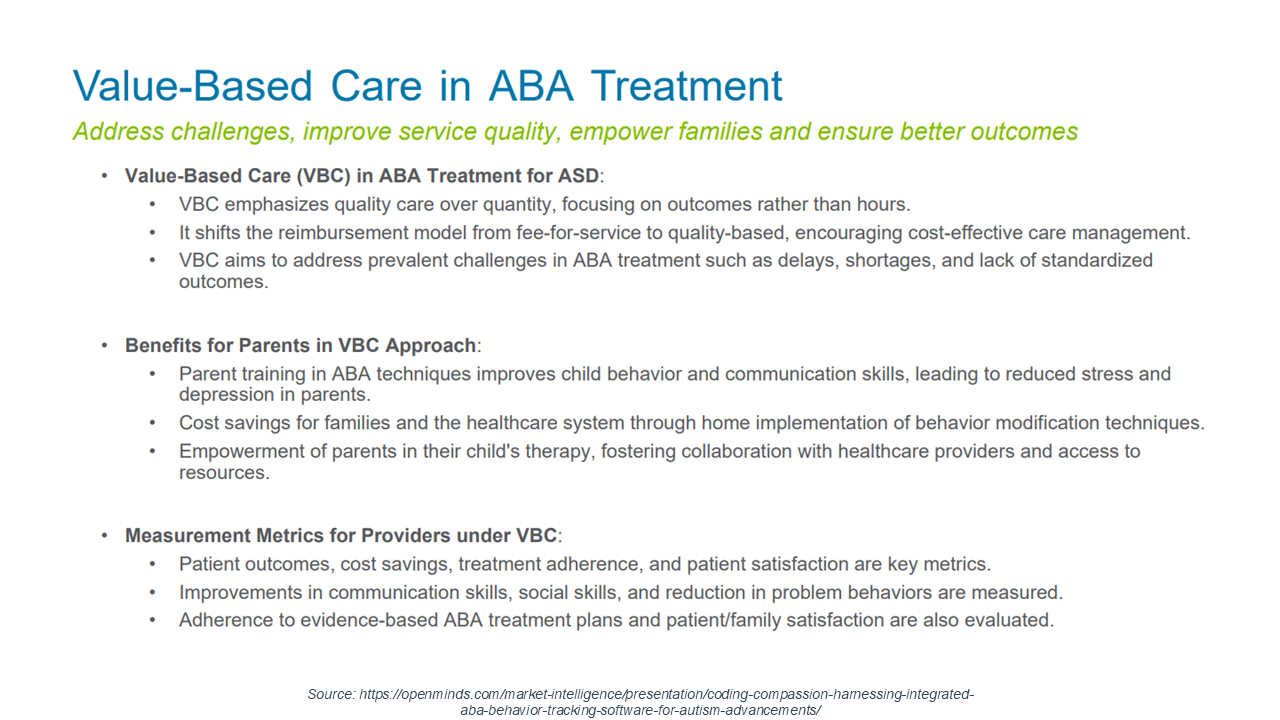 Value-Based Care in ABA Treatment

Address challenges, improve service quality, empower families and ensure better outcomes

• Value-Based Care (VBC) in ABA Treatment for ASD:
 • VBC emphasizes quality care over quantity, focusing on outcomes rather than hours.
 • It shifts the reimbursement model from fee-for-service to quality-based, encouraging cost-effective care management.
 • VBC aims to address prevalent challenges in ABA treatment such as delays, shortages, and lack of standardized outcomes.

• Benefits for Parents in VBC Approach:
 • Parent training in ABA techniques improves child behavior and communication skills, leading to reduced stress and depression in parents.
 • Cost savings for families and the healthcare system through home implementation of behavior modification techniques.
 • Empowerment of parents in their child's therapy, fostering collaboration with healthcare providers and access to resources.

• Measurement Metrics for Providers under VBC:
 • Patient outcomes, cost savings, treatment adherence, and patient satisfaction are key metrics.
 • Improvements in communication skills, social skills, and reduction in problem behaviors are measured.
 • Adherence to evidence-based ABA treatment plans and patient/family satisfaction are also evaluated.

Source: https://openminds.com/market-intelligence/presentation/coding-compassion-harnessing-integrated-aba-behavior-tracking-software-for-autism-advancements/